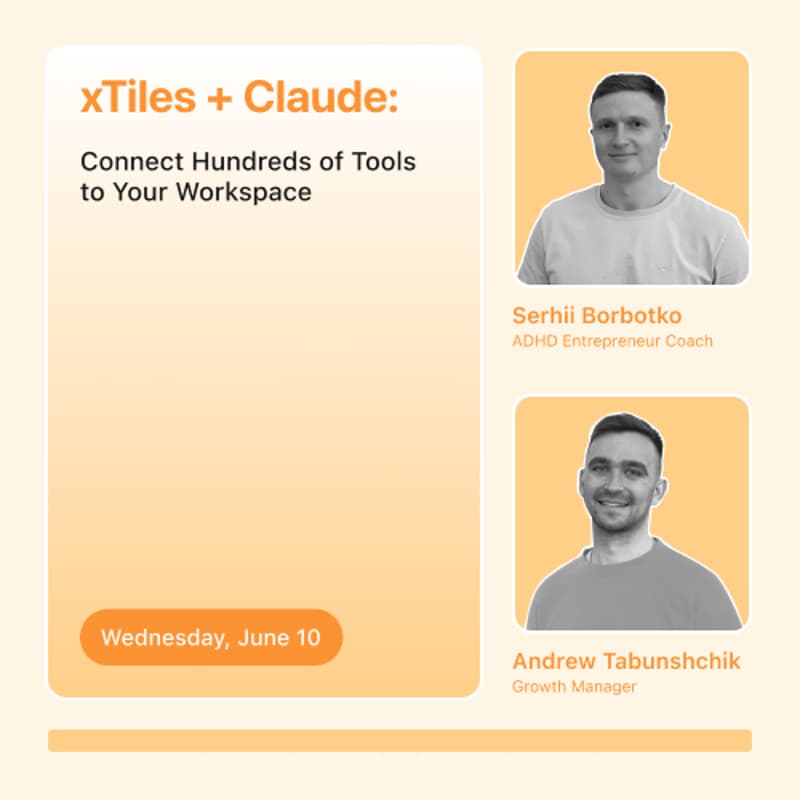 xTiles + Claude:

Connect Hundreds of Tools to Your Workspace

Wednesday, June 10

Serhii Borbotko
ADHD Entrepreneur Coach

Andrew Tabunshchik
Growth Manager